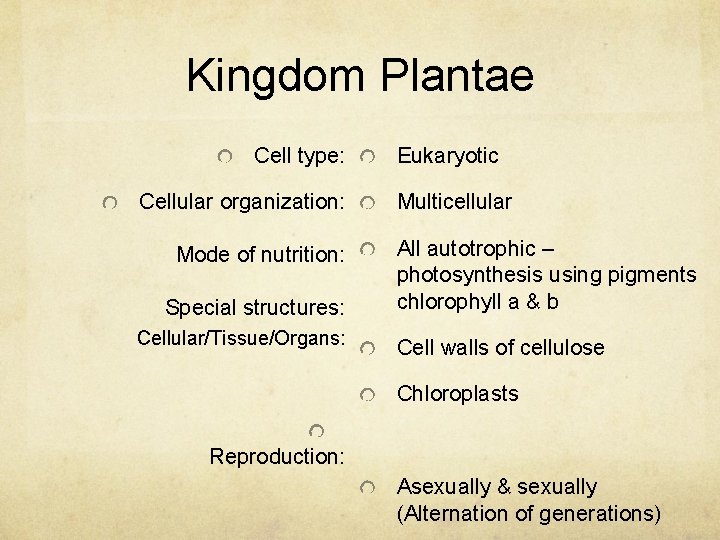 Kingdom Plantae

Cell type:

Cellular organization:

Mode of nutrition:

Special structures:
Cellular/Tissue/Organs:

Reproduction:

Eukaryotic

Multicellular

All autotrophic – photosynthesis using pigments chlorophyll a & b

Cell walls of cellulose

Chloroplasts

Asexually & sexually (Alternation of generations)